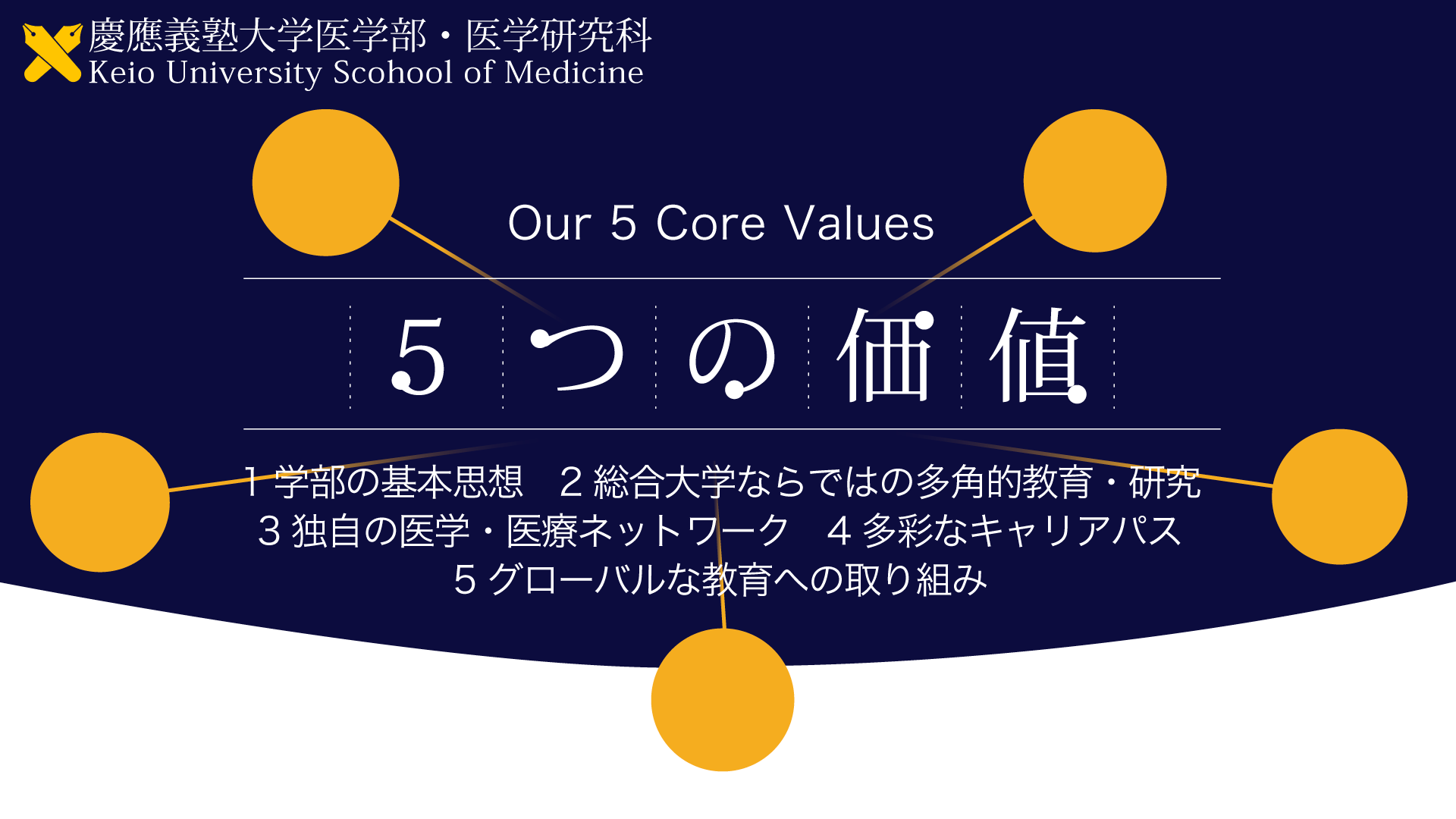 慶應義塾大学医学部・医学研究科
Keio University Scohool of Medicine

Our 5 Core Values

5つの価値

1 学部の基本思想　2 総合大学ならではの多角的教育・研究
3 独自の医学・医療ネットワーク　4 多彩なキャリアパス
5 グローバルな教育への取り組み